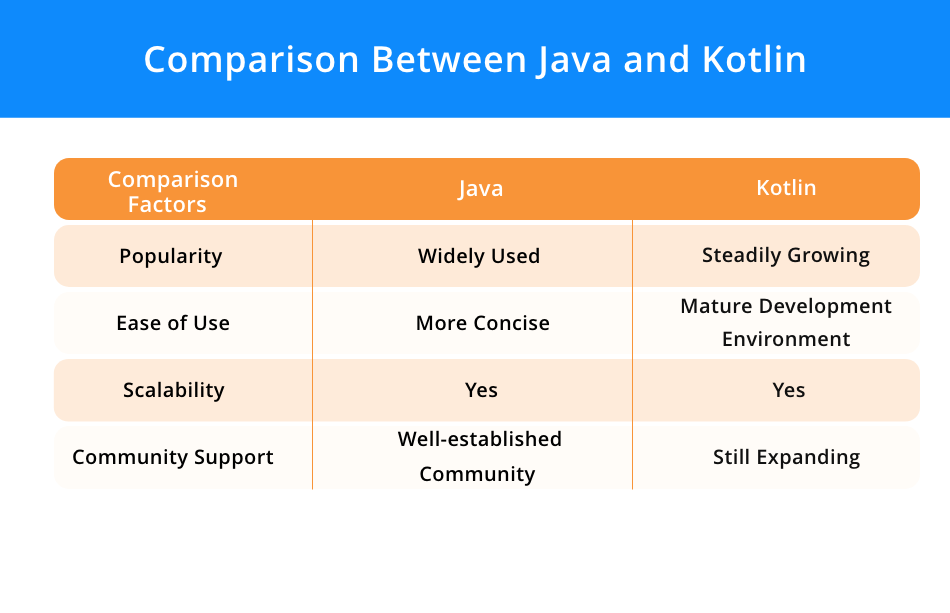 Comparison Between Java and Kotlin

| Comparison Factors | Java | Kotlin |
|---|---|---|
| Popularity | Widely Used | Steadily Growing |
| Ease of Use | More Concise | Mature Development Environment |
| Scalability | Yes | Yes |
| Community Support | Well-established Community | Still Expanding |